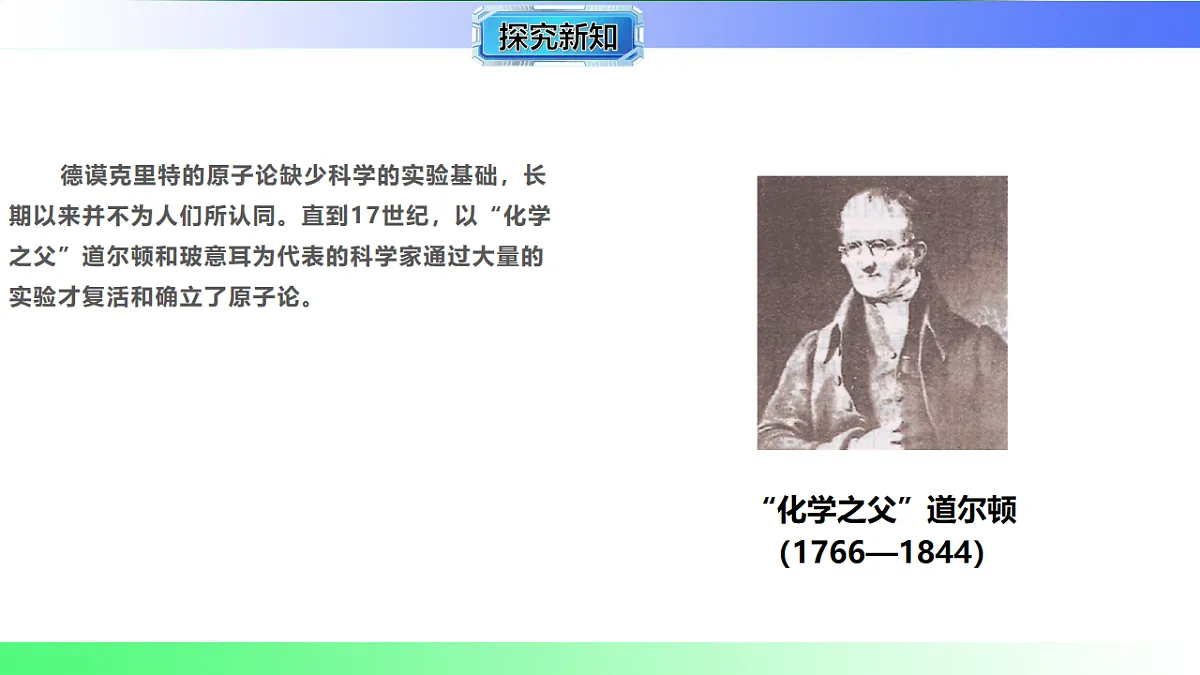 探究新知

德谟克里特的原子论缺少科学的实验基础，长期以来并不为人们所认同。直到17世纪，以“化学之父”道尔顿和玻意耳为代表的科学家通过大量的实验才复活和确立了原子论。

“化学之父”道尔顿
(1766—1844)